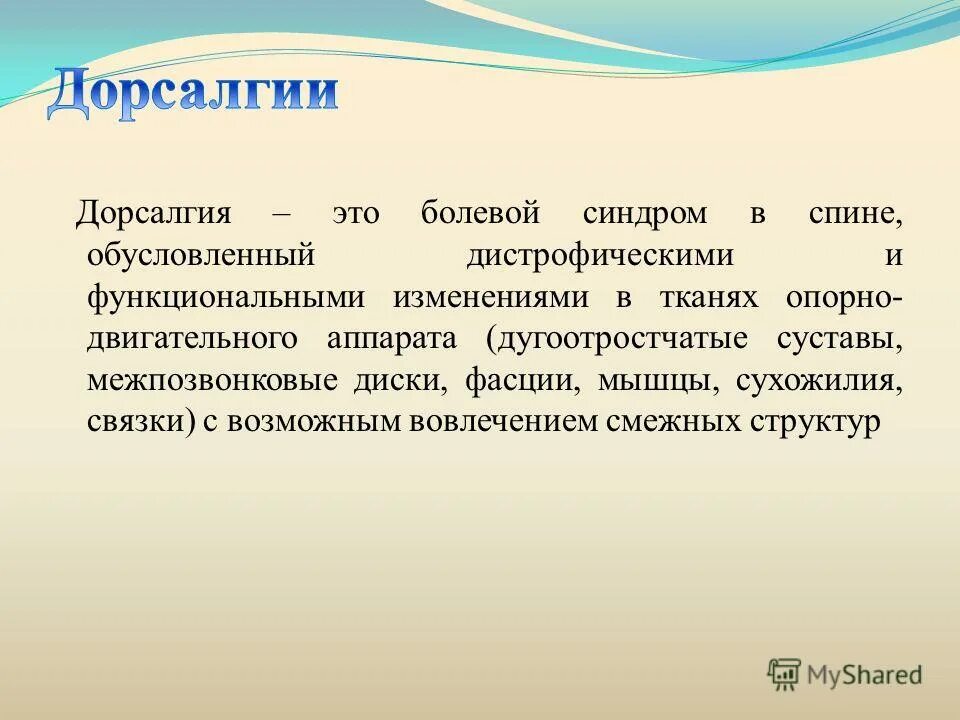 Дорсалгии

Дорсалгия – это болевой синдром в спине, обусловленный дистрофическими и функциональными изменениями в тканях опорно-двигательного аппарата (дугоотростчатые суставы, межпозвонковые диски, фасции, мышцы, сухожилия, связки) с возможным вовлечением смежных структур

MyShared